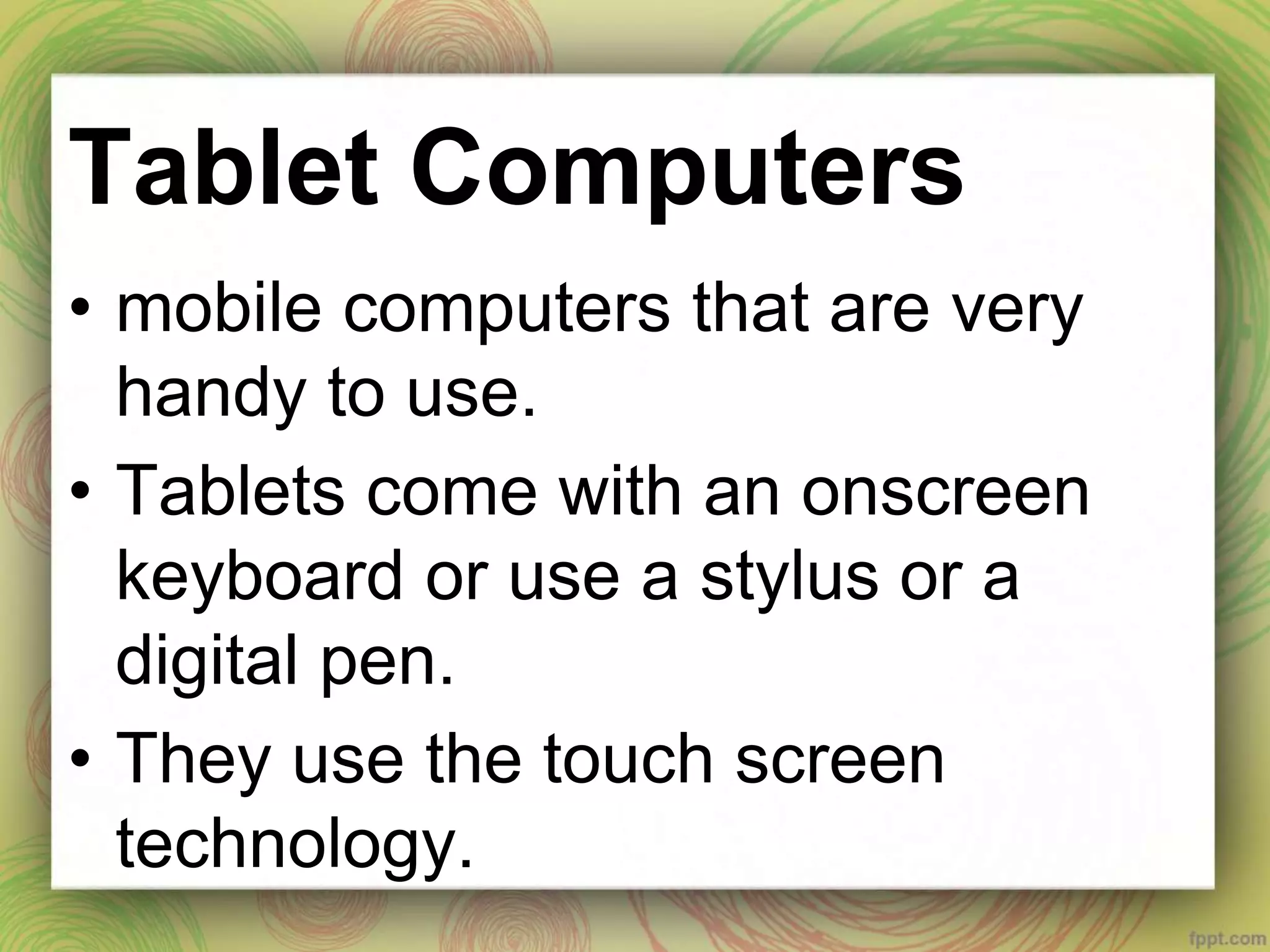 Tablet Computers

• mobile computers that are very handy to use.

• Tablets come with an onscreen keyboard or use a stylus or a digital pen.

• They use the touch screen technology.

fppt.com